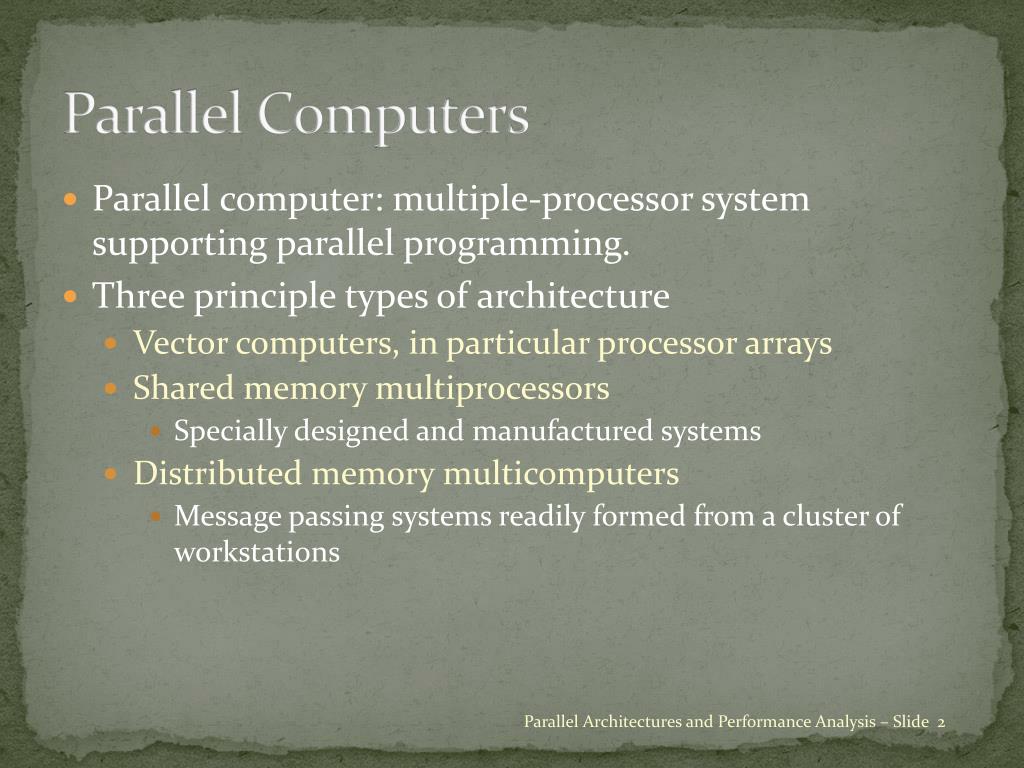 Parallel Computers

- Parallel computer: multiple-processor system supporting parallel programming.
- Three principle types of architecture
  - Vector computers, in particular processor arrays
  - Shared memory multiprocessors
    - Specially designed and manufactured systems
  - Distributed memory multicomputers
    - Message passing systems readily formed from a cluster of workstations

Parallel Architectures and Performance Analysis – Slide 2